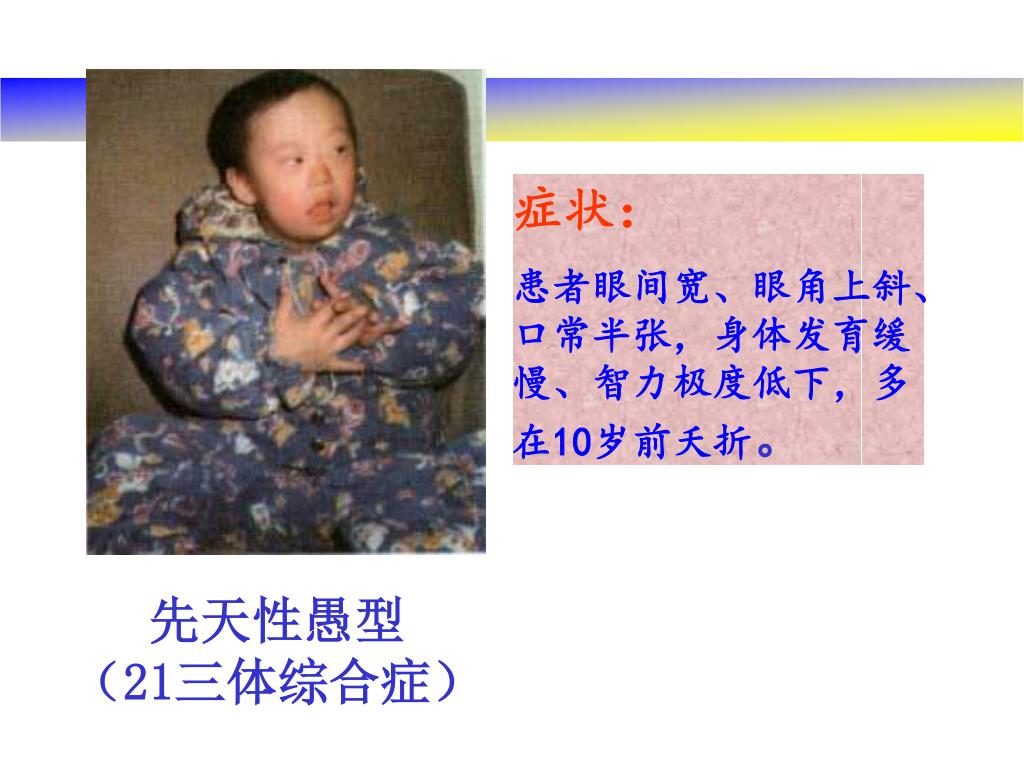 症状：

患者眼间宽、眼角上斜、口常半张，身体发育缓慢、智力极度低下，多在10岁前夭折。

先天性愚型
（21三体综合症）